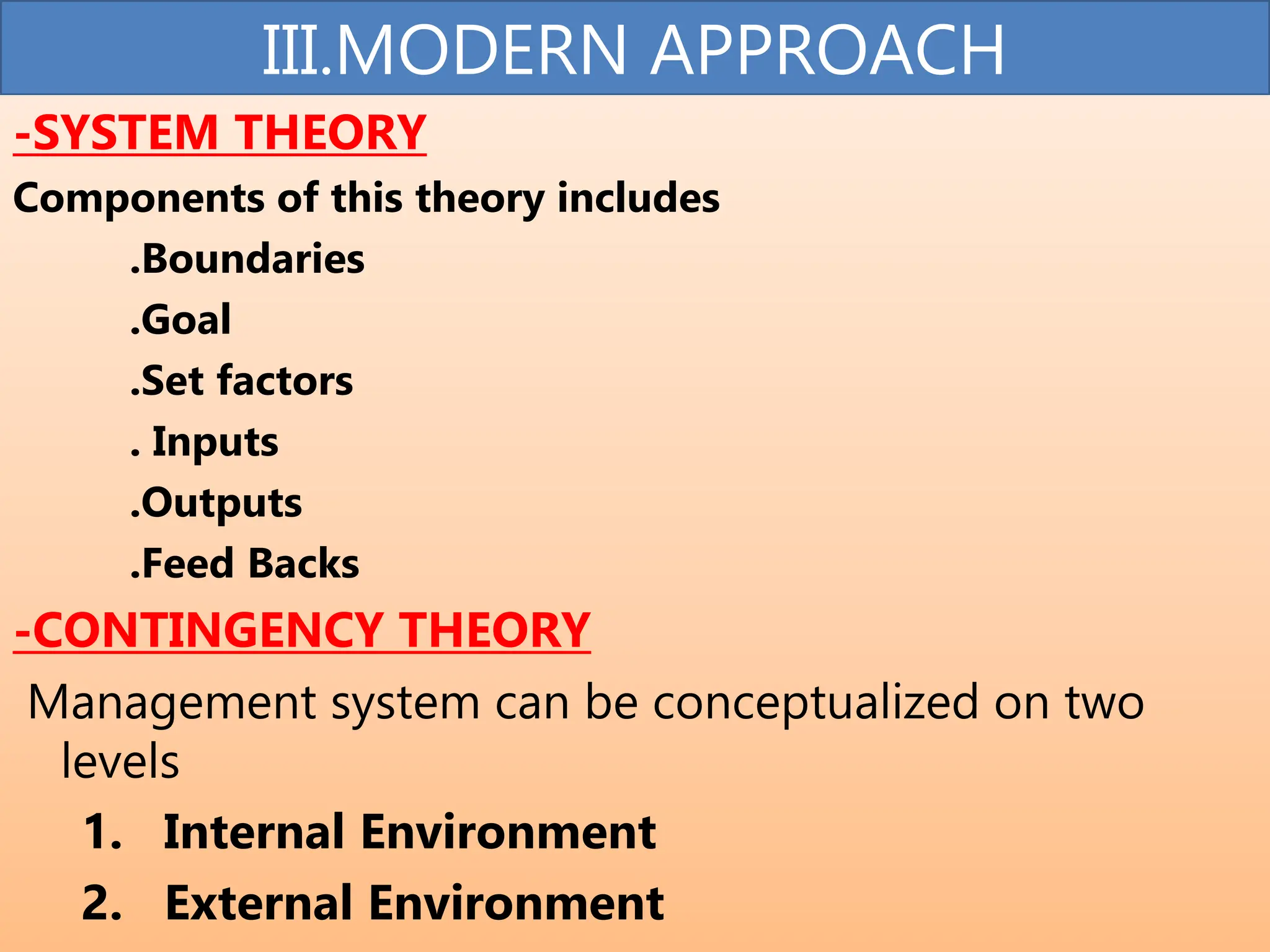 III.MODERN APPROACH

-SYSTEM THEORY

Components of this theory includes

.Boundaries

.Goal

.Set factors

. Inputs

.Outputs

.Feed Backs

-CONTINGENCY THEORY

Management system can be conceptualized on two levels

1. Internal Environment

2. External Environment